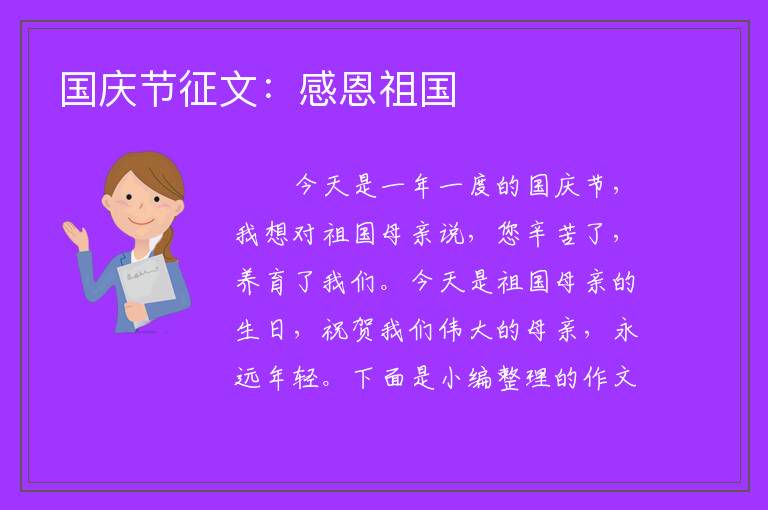 国庆节征文：感恩祖国

今天是一年一度的国庆节，我想对祖国母亲说，您辛苦了，养育了我们。今天是祖国母亲的生日，祝贺我们伟大的母亲，永远年轻。下面是小编整理的作文